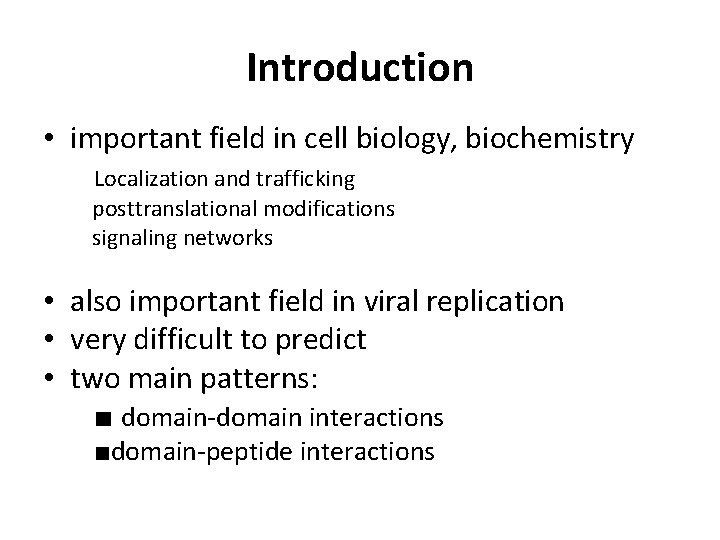 Introduction

• important field in cell biology, biochemistry

Localization and trafficking
posttranslational modifications
signaling networks

• also important field in viral replication
• very difficult to predict
• two main patterns:

■ domain-domain interactions
■domain-peptide interactions